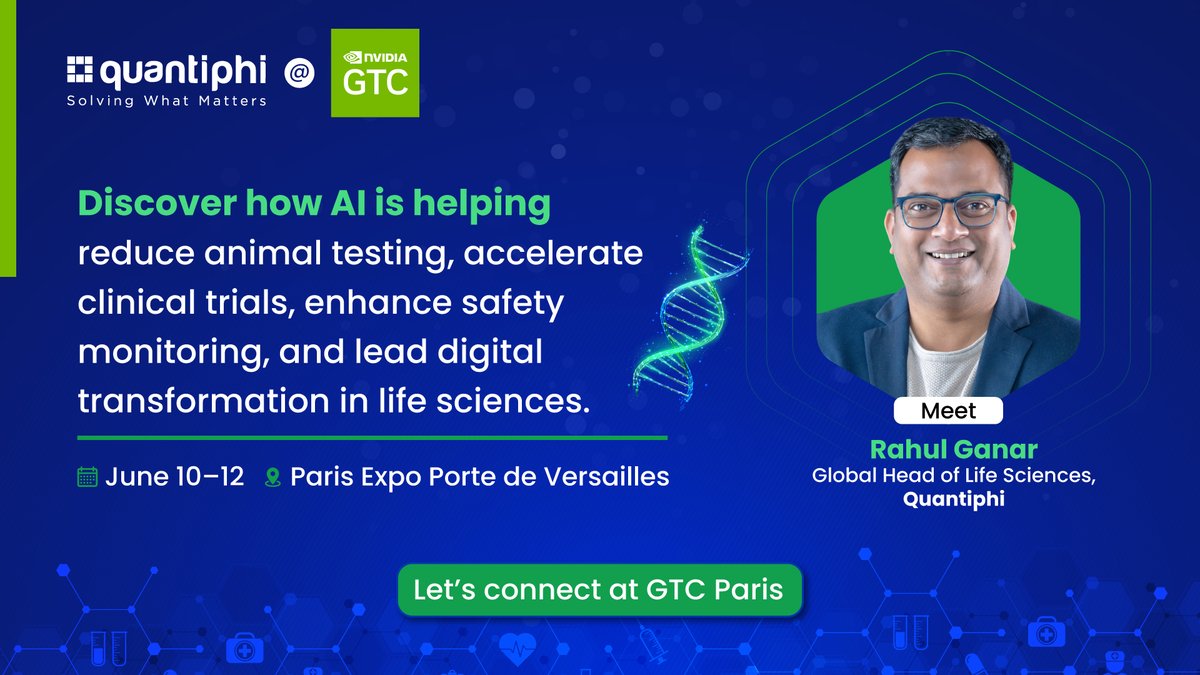 quantiphi
Solving What Matters
@
NVIDIA
GTC

Discover how AI is helping reduce animal testing, accelerate clinical trials, enhance safety monitoring, and lead digital transformation in life sciences.

June 10–12 Paris Expo Porte de Versailles

Meet
Rahul Ganar
Global Head of Life Sciences,
Quantiphi

Let's connect at GTC Paris